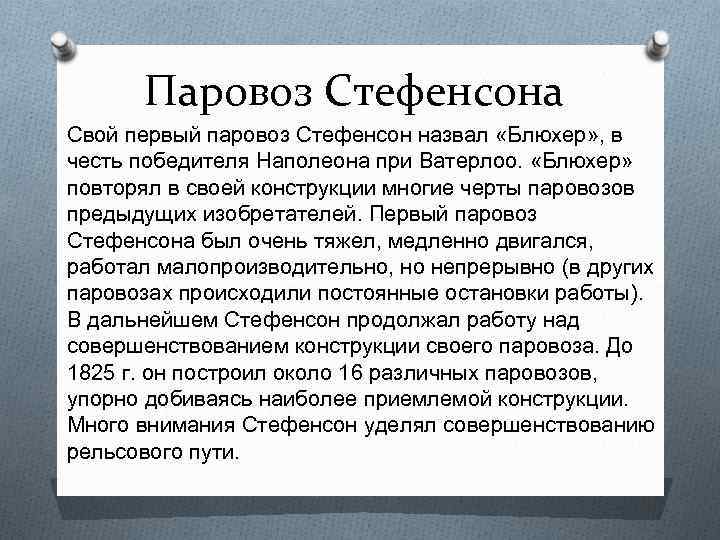 Паровоз Стефенсона

Свой первый паровоз Стефенсон назвал «Блюхер», в честь победителя Наполеона при Ватерлоо. «Блюхер» повторял в своей конструкции многие черты паровозов предыдущих изобретателей. Первый паровоз Стефенсона был очень тяжел, медленно двигался, работал малопроизводительно, но непрерывно (в других паровозах происходили постоянные остановки работы). В дальнейшем Стефенсон продолжал работу над совершенствованием конструкции своего паровоза. До 1825 г. он построил около 16 различных паровозов, упорно добиваясь наиболее приемлемой конструкции. Много внимания Стефенсон уделял совершенствованию рельсового пути.